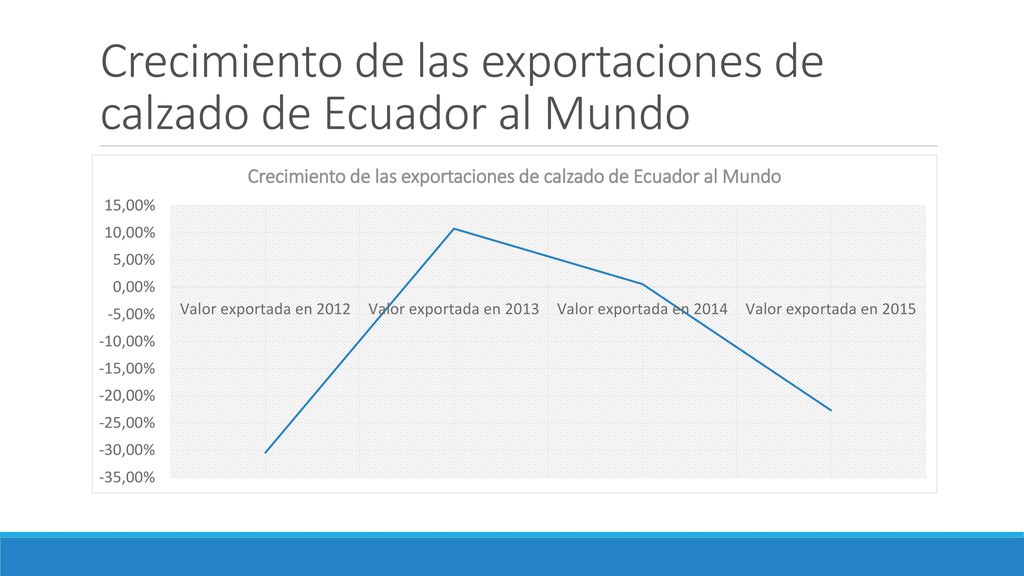 Crecimiento de las exportaciones de calzado de Ecuador al Mundo

Crecimiento de las exportaciones de calzado de Ecuador al Mundo

15,00%
10,00%
5,00%
0,00%
-5,00%
-10,00%
-15,00%
-20,00%
-25,00%
-30,00%
-35,00%

Valor exportada en 2012
Valor exportada en 2013
Valor exportada en 2014
Valor exportada en 2015